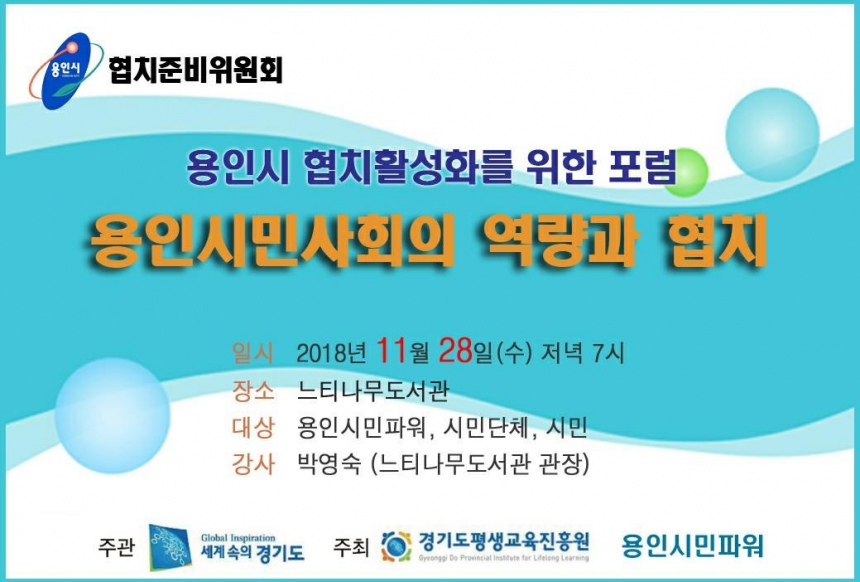 용인시 협치준비위원회

용인시 협치활성화를 위한 포럼

용인시민사회의 역량과 협치

일시 2018년 11월 28일(수) 저녁 7시
장소 느티나무도서관
대상 용인시민파워, 시민단체, 시민
강사 박영숙 (느티나무도서관 관장)

주관 Global Inspiration 세계 속의 경기도 주최 경기도평생교육진흥원 Gyeonggi Do Provincial Institute for Lifelong Learning 용인시민파워